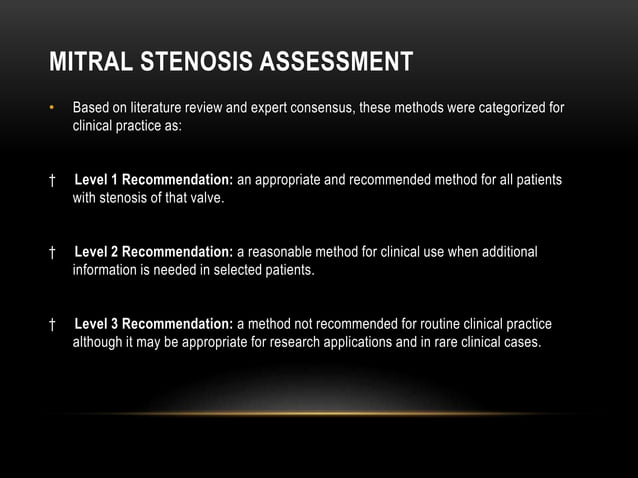 MITRAL STENOSIS ASSESSMENT

• Based on literature review and expert consensus, these methods were categorized for clinical practice as:

† Level 1 Recommendation: an appropriate and recommended method for all patients with stenosis of that valve.

† Level 2 Recommendation: a reasonable method for clinical use when additional information is needed in selected patients.

† Level 3 Recommendation: a method not recommended for routine clinical practice although it may be appropriate for research applications and in rare clinical cases.